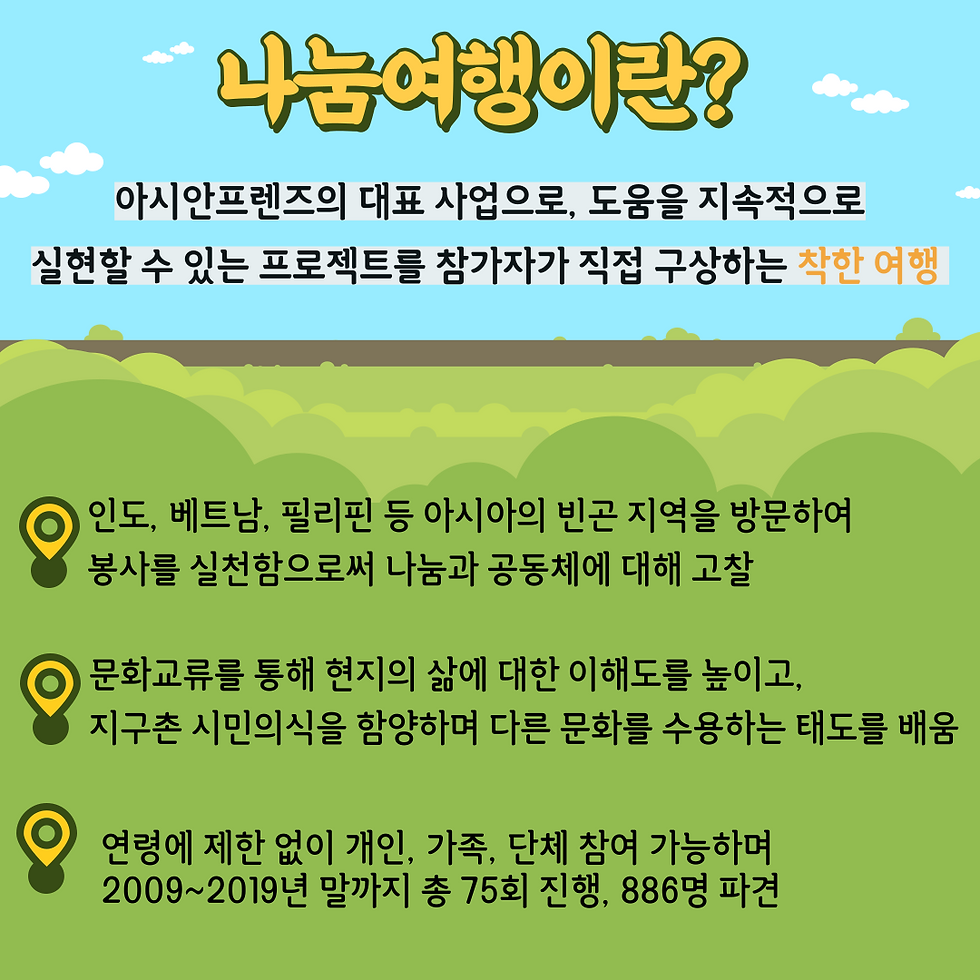 나눔여행이란?

아시안프렌즈의 대표 사업으로, 도움을 지속적으로 실현할 수 있는 프로젝트를 참가자가 직접 구상하는 착한 여행

인도, 베트남, 필리핀 등 아시아의 빈곤 지역을 방문하여 봉사를 실천함으로써 나눔과 공동체에 대해 고찰

문화교류를 통해 현지의 삶에 대한 이해도를 높이고, 지구촌 시민의식을 함양하며 다른 문화를 수용하는 태도를 배움

연령에 제한 없이 개인, 가족, 단체 참여 가능하며 2009~2019년 말까지 총 75회 진행, 886명 파견